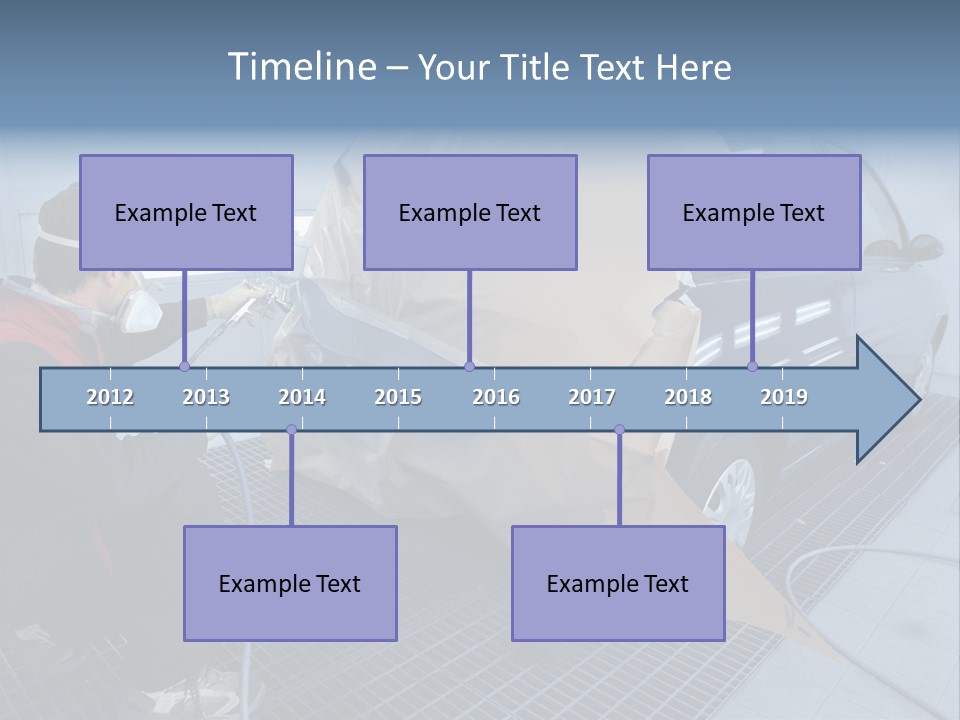 Timeline – Your Title Text Here

Example Text

Example Text

Example Text

2012 2013 2014 2015 2016 2017 2018 2019

Example Text

Example Text